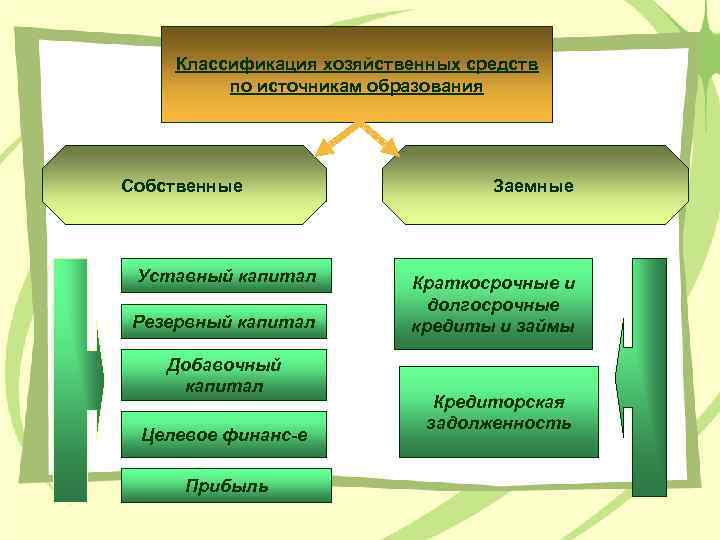 Классификация хозяйственных средств по источникам образования

Собственные

Заемные

Уставный капитал

Резервный капитал

Добавочный капитал

Целевое финанс-е

Прибыль

Краткосрочные и долгосрочные кредиты и займы

Кредиторская задолженность